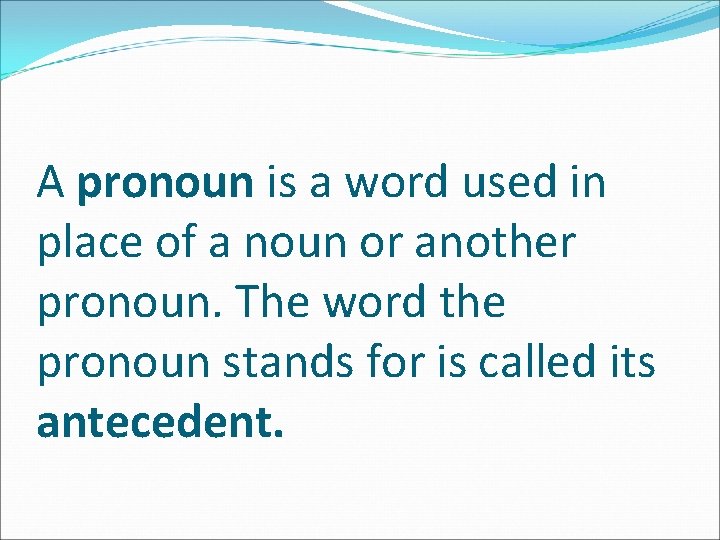 A pronoun is a word used in place of a noun or another pronoun. The word the pronoun stands for is called its antecedent.